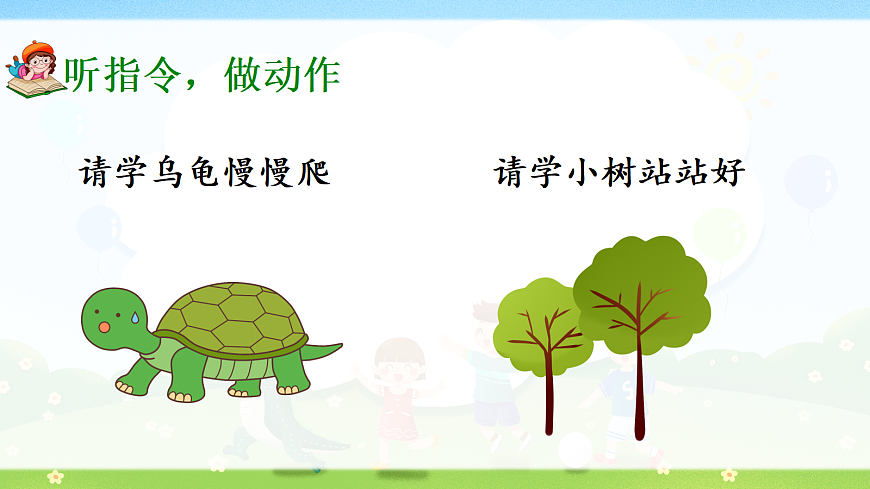 听指令，做动作

请学乌龟慢慢爬

请学小树站站好